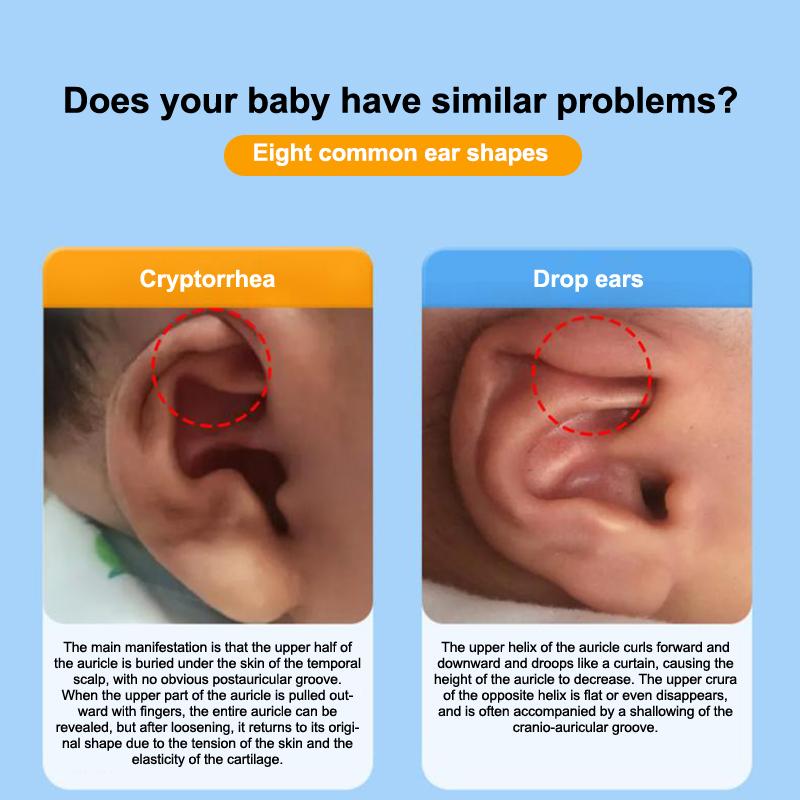 Does your baby have similar problems?

Eight common ear shapes

Cryptorrhea

The main manifestation is that the upper half of the auricle is buried under the skin of the temporal scalp, with no obvious postauricular groove. When the upper part of the auricle is pulled outward with fingers, the entire auricle can be revealed, but after loosening, it returns to its original shape due to the tension of the skin and the elasticity of the cartilage.

Drop ears

The upper helix of the auricle curls forward and downward and droops like a curtain, causing the height of the auricle to decrease. The upper crura of the opposite helix is flat or even disappears, and is often accompanied by a shallowing of the cranio-auricular groove.